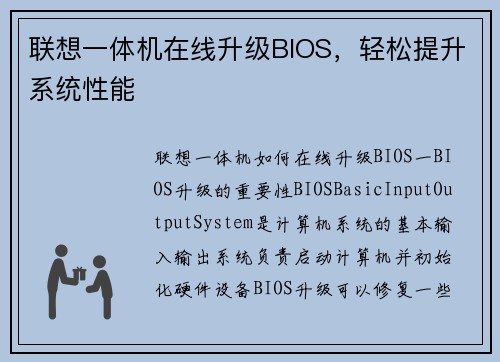 联想一体机在线升级BIOS，轻松提升系统性能

联想一体机如何在线升级BIOS—BIOS升级的重要性BIOSBasicInputOutputSystem是计算机系统的基本输入输出系统负责启动计算机并初始化硬件设备BIOS升级可以修复一些